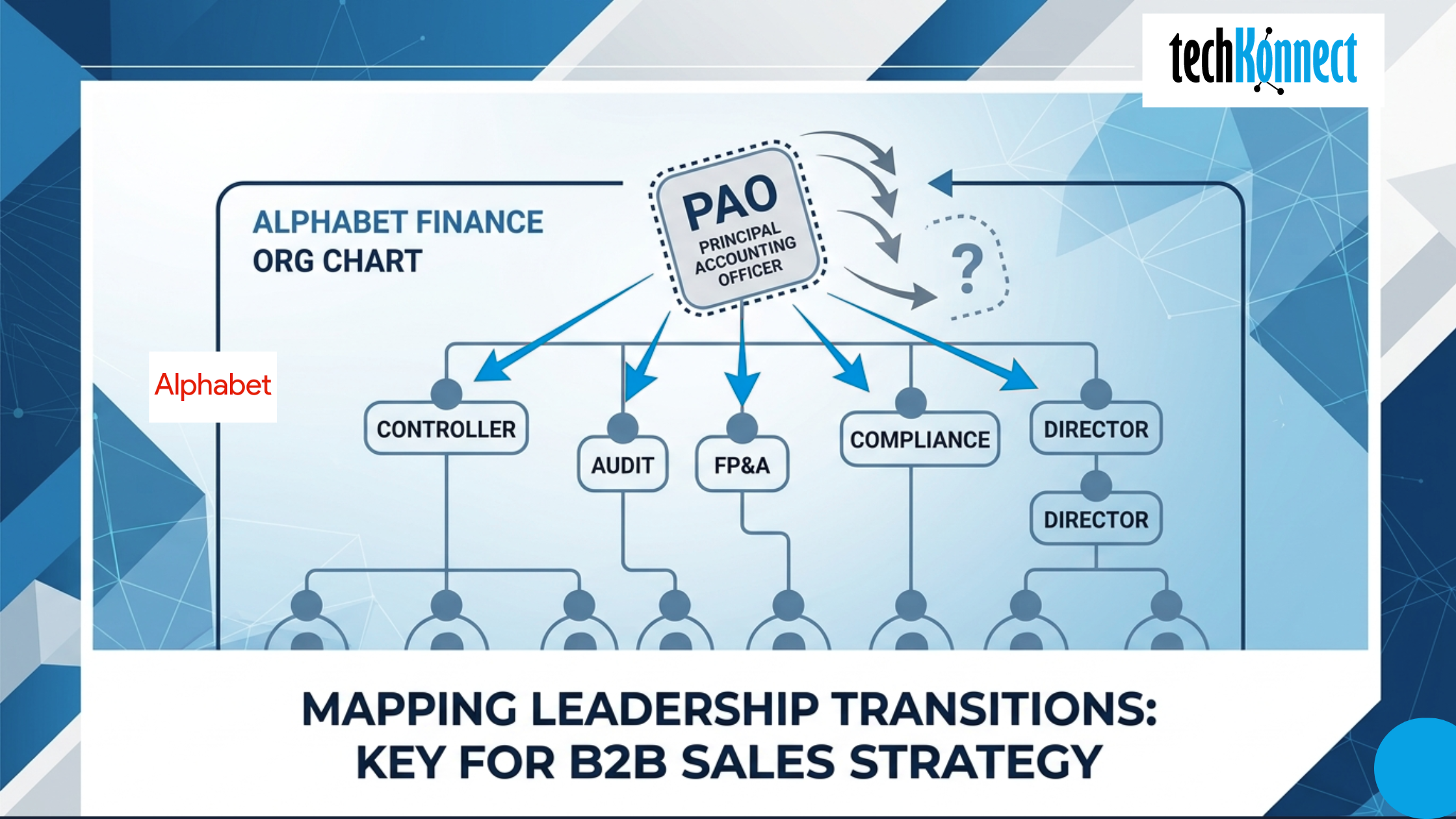 techKonnect

ALPHABET FINANCE
ORG CHART

PAO
PRINCIPAL ACCOUNTING OFFICER

?

Alphabet

CONTROLLER

AUDIT

FP&A

COMPLIANCE

DIRECTOR

DIRECTOR

MAPPING LEADERSHIP TRANSITIONS:
KEY FOR B2B SALES STRATEGY